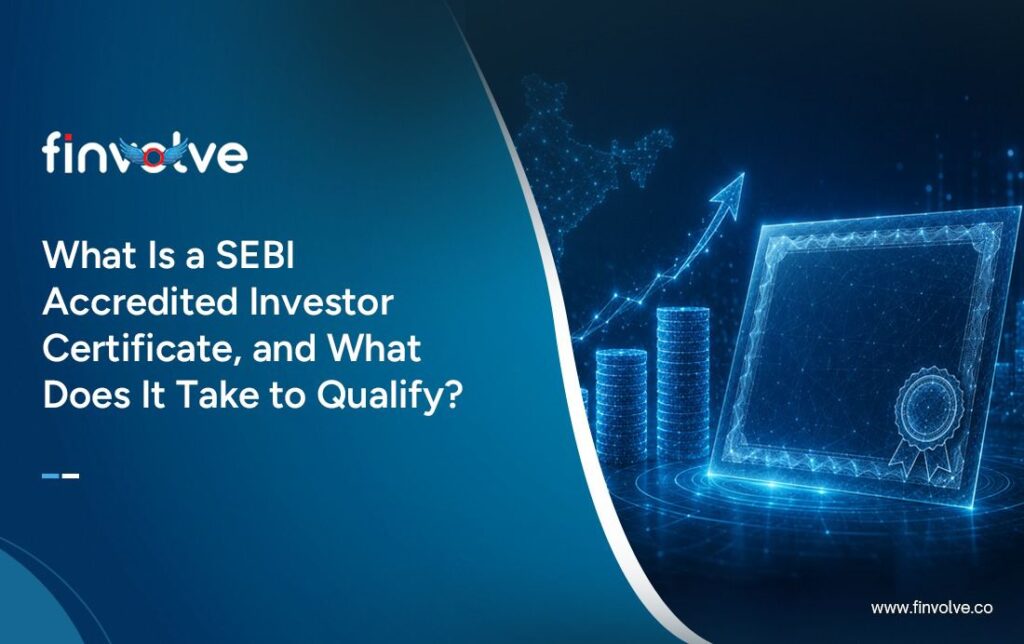 finvolve

What Is a SEBI Accredited Investor Certificate, and What Does It Take to Qualify?

www.finvolve.co